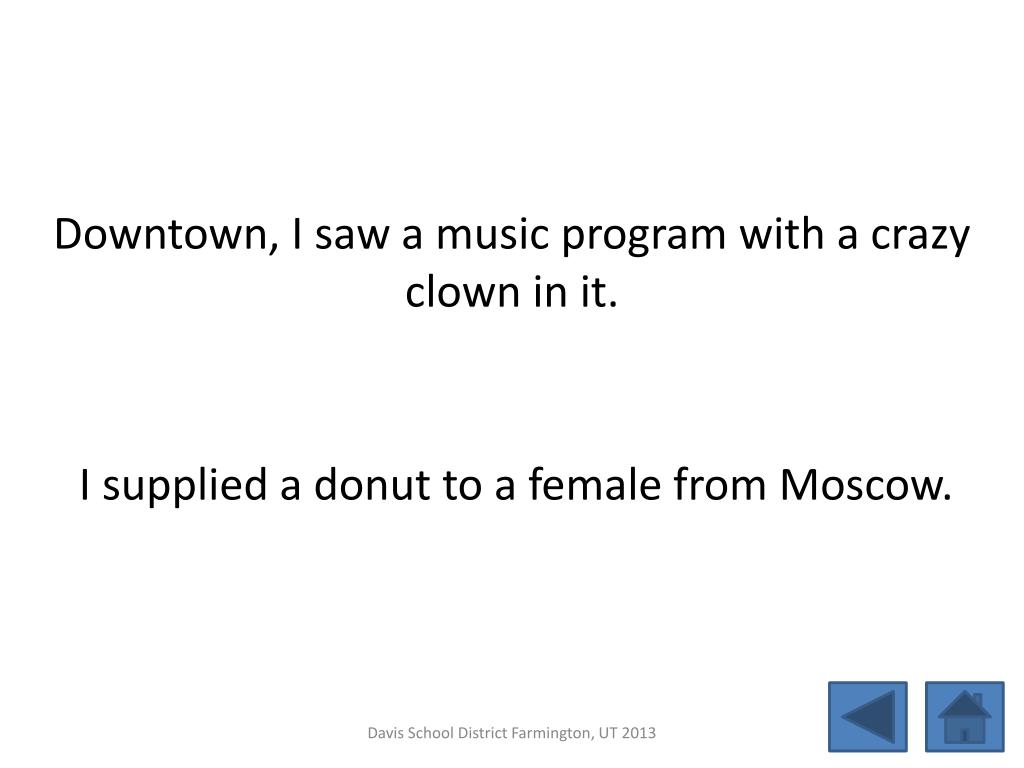 Downtown, I saw a music program with a crazy clown in it.

I supplied a donut to a female from Moscow.

Davis School District Farmington, UT 2013